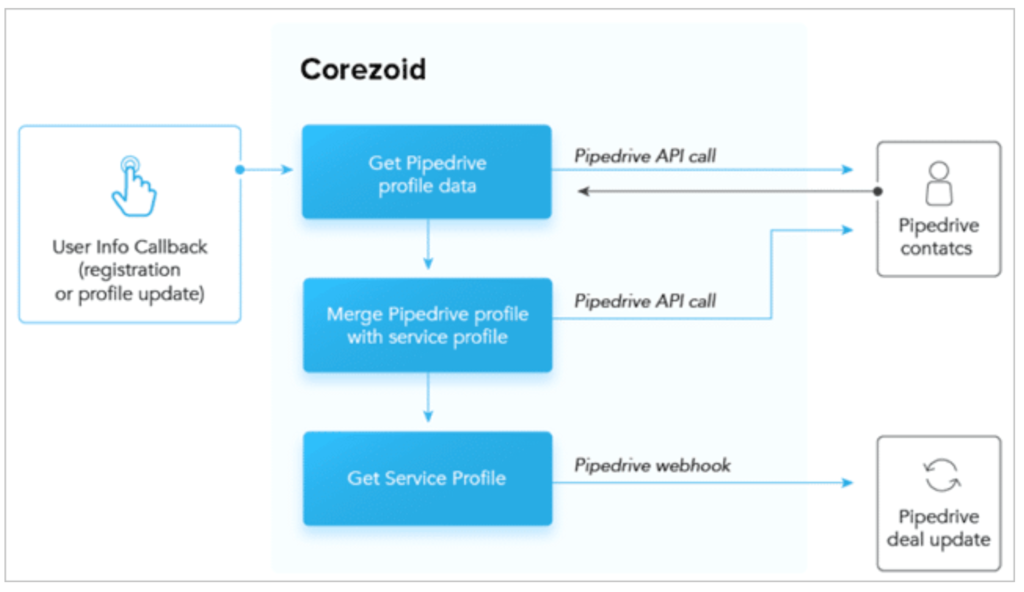 Corezoid

User Info Callback (registration or profile update)

Get Pipedrive profile data

Pipedrive API call

Pipedrive contatcs

Merge Pipedrive profile with service profile

Pipedrive API call

Get Service Profile

Pipedrive webhook

Pipedrive deal update